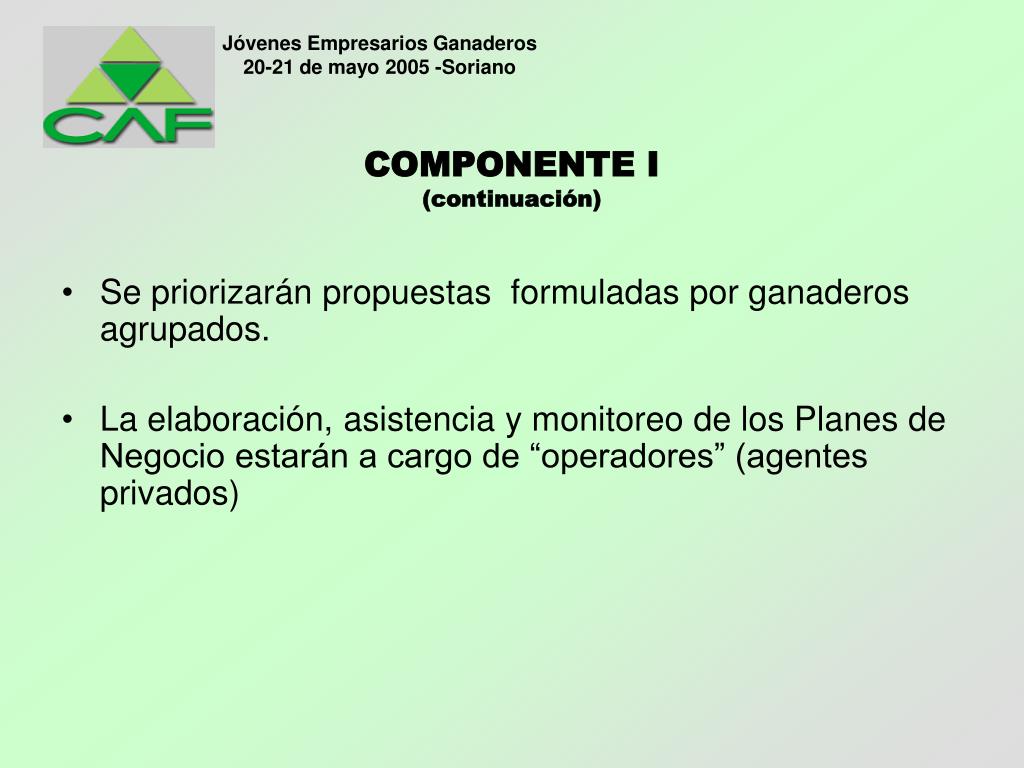 CAF

Jóvenes Empresarios Ganaderos
20-21 de mayo 2005 -Soriano

COMPONENTE I
(continuación)

• Se priorizarán propuestas formuladas por ganaderos agrupados.

• La elaboración, asistencia y monitoreo de los Planes de Negocio estarán a cargo de “operadores” (agentes privados)